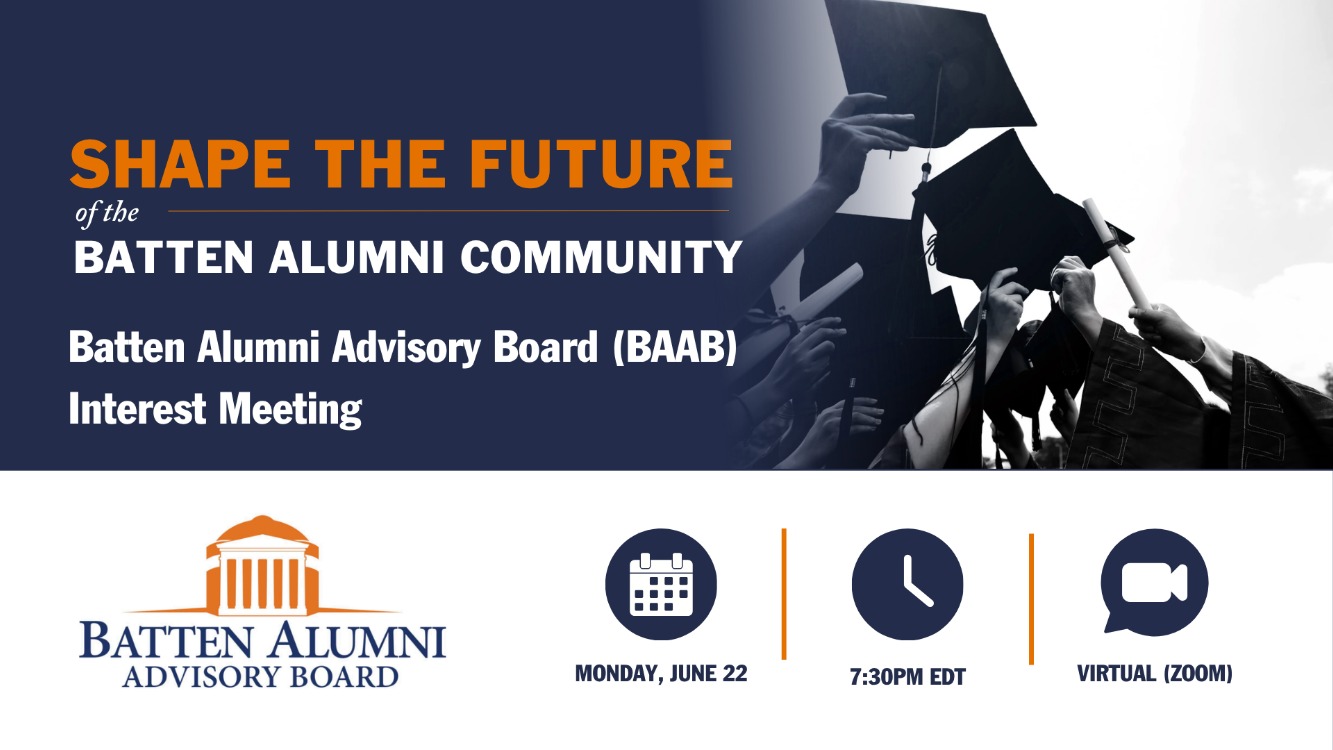 SHAPE THE FUTURE
of the
BATTEN ALUMNI COMMUNITY

Batten Alumni Advisory Board (BAAB) Interest Meeting

BATTEN ALUMNI
ADVISORY BOARD

MONDAY, JUNE 22

7:30PM EDT

VIRTUAL (ZOOM)